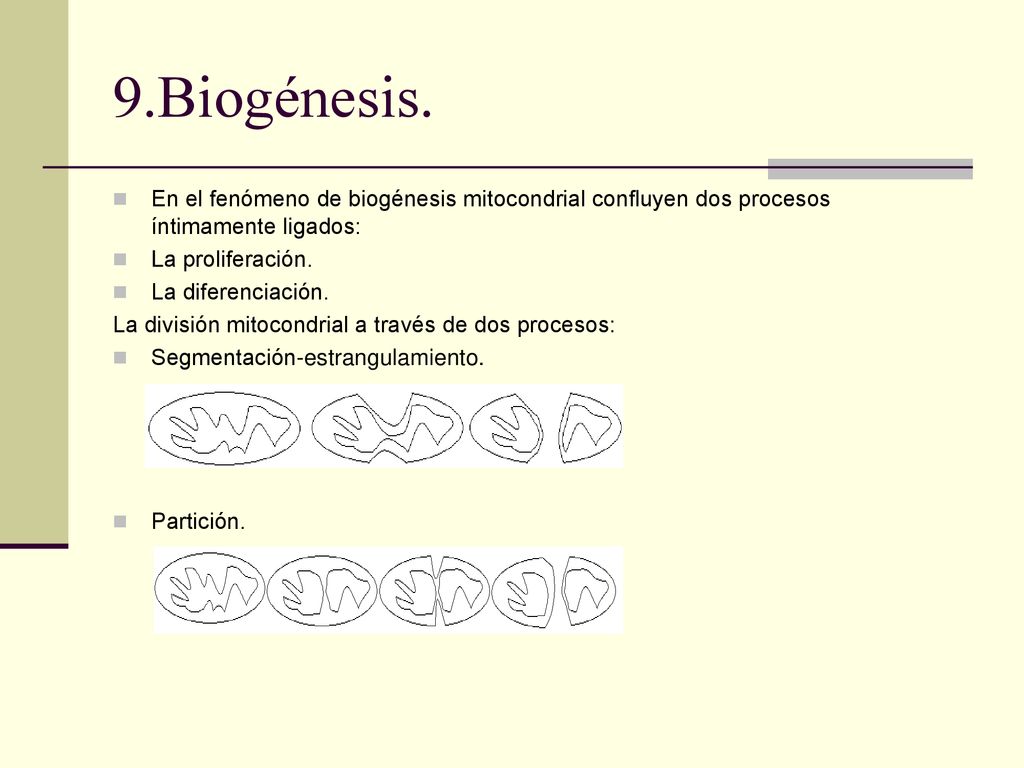 9.Biogénesis.

En el fenómeno de biogénesis mitocondrial confluyen dos procesos íntimamente ligados:

La proliferación.

La diferenciación.

La división mitocondrial a través de dos procesos:

Segmentación-estrangulamiento.

Partición.